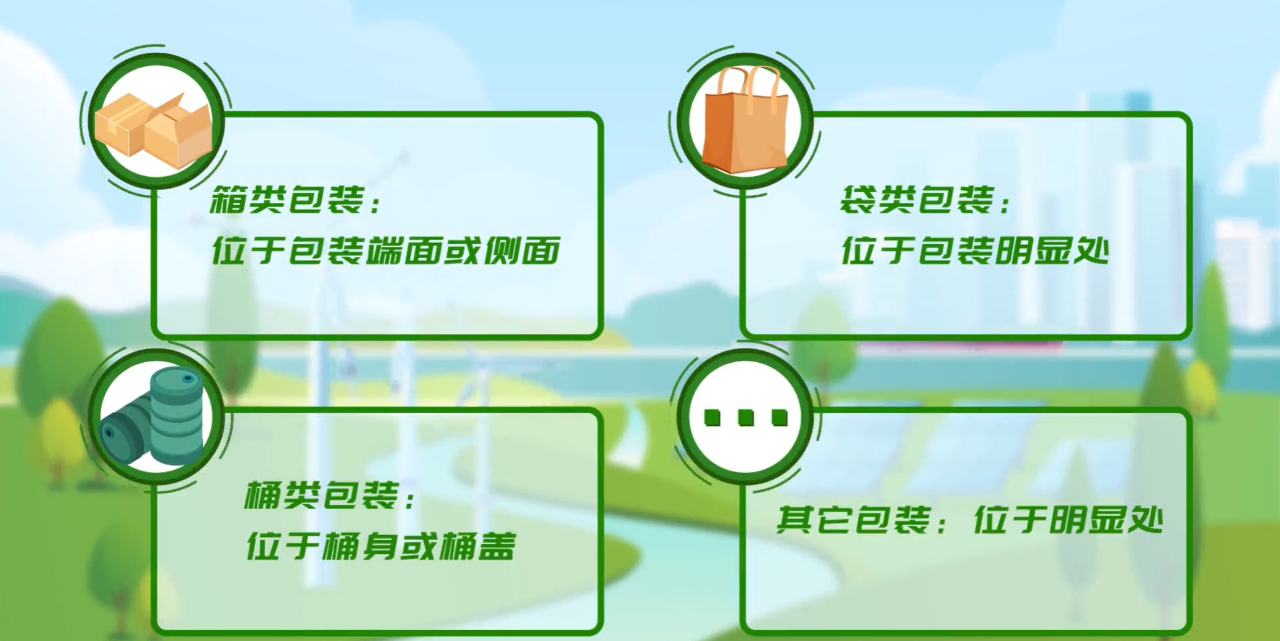 箱类包装：
位于包装端面或侧面

袋类包装：
位于包装明显处

桶类包装：
位于桶身或桶盖

...

其它包装：位于明显处